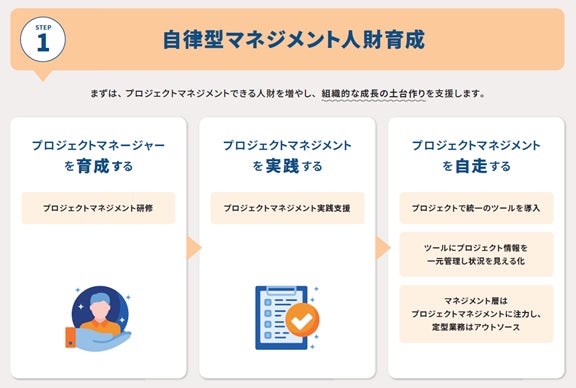 STEP
1

自律型マネジメント人財育成

まずは、プロジェクトマネジメントできる人財を増やし、組織的な成長の土台作りを支援します。

プロジェクトマネージャーを育成する

プロジェクトマネジメント研修

プロジェクトマネジメントを実践する

プロジェクトマネジメント実践支援

プロジェクトマネジメントを自走する

プロジェクトで統一のツールを導入

ツールにプロジェクト情報を一元管理し状況を見える化

マネジメント層はプロジェクトマネジメントに注力し、定型業務はアウトソース